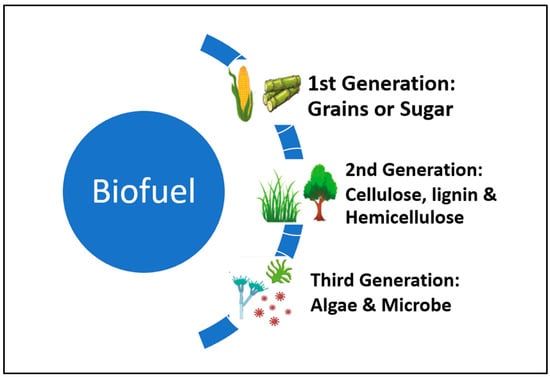 Biofuel

1st Generation: Grains or Sugar

2nd Generation: Cellulose, lignin & Hemicellulose

Third Generation: Algae & Microbe